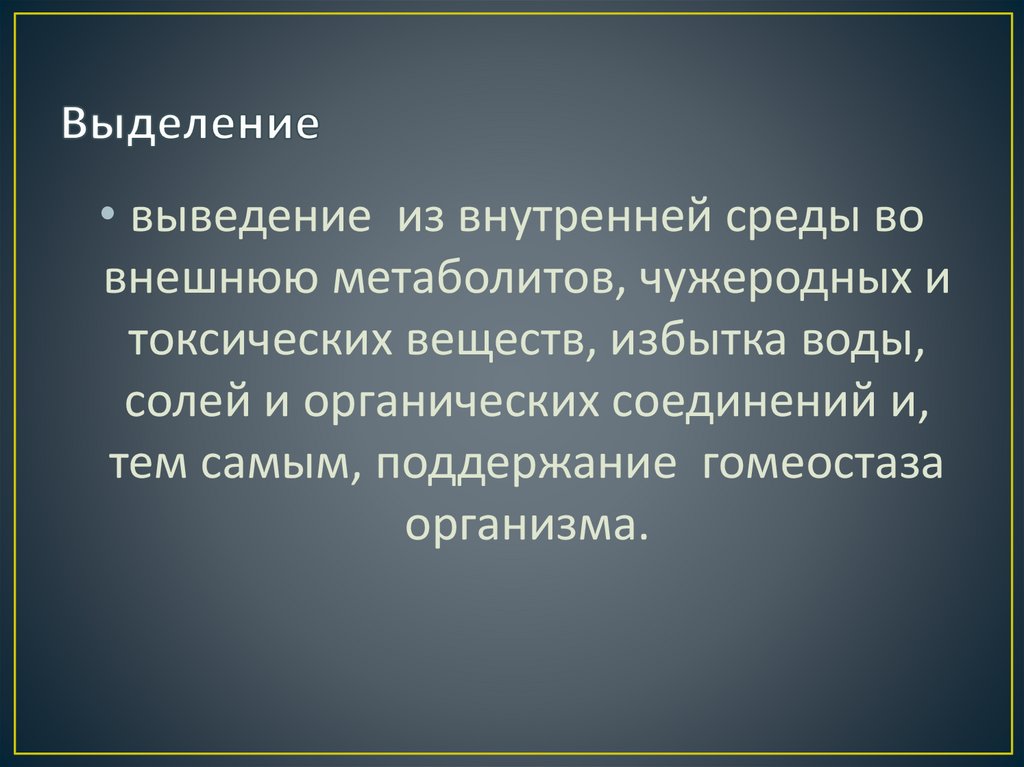 Выделение

• выведение из внутренней среды во внешнюю метаболитов, чужеродных и токсических веществ, избытка воды, солей и органических соединений и, тем самым, поддержание гомеостаза организма.